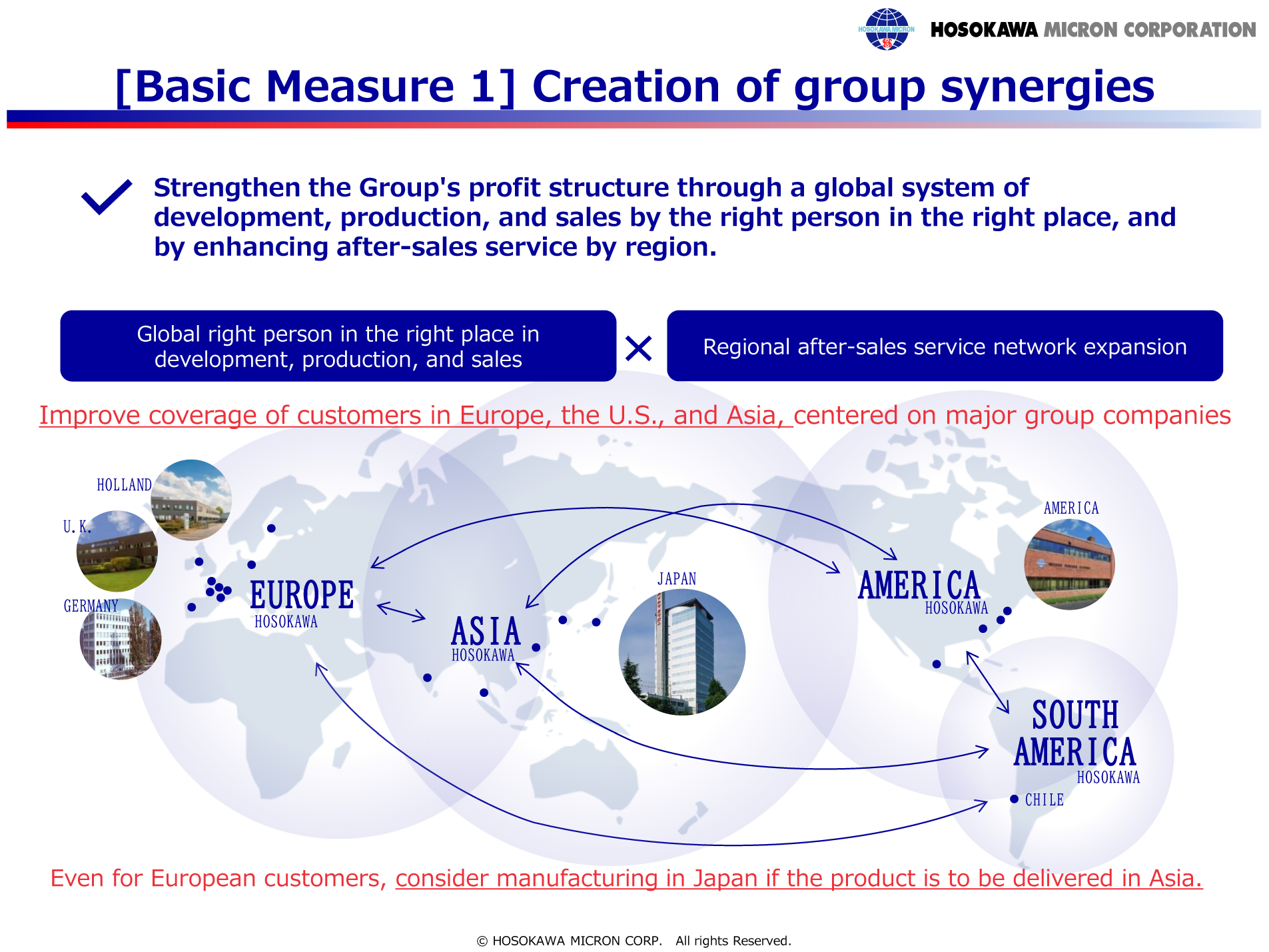 HOSOKAWA MICRON

HOSOKAWA MICRON CORPORATION

[Basic Measure 1] Creation of group synergies

Strengthen the Group's profit structure through a global system of development, production, and sales by the right person in the right place, and by enhancing after-sales service by region.

Global right person in the right place in development, production, and sales

×

Regional after-sales service network expansion

Improve coverage of customers in Europe, the U.S., and Asia, centered on major group companies

HOLLAND

U.K.

GERMANY

EUROPE
HOSOKAWA

ASIA
HOSOKAWA

JAPAN

AMERICA
HOSOKAWA

AMERICA

SOUTH AMERICA
HOSOKAWA

CHILE

Even for European customers, consider manufacturing in Japan if the product is to be delivered in Asia.

© HOSOKAWA MICRON CORP. All rights Reserved.